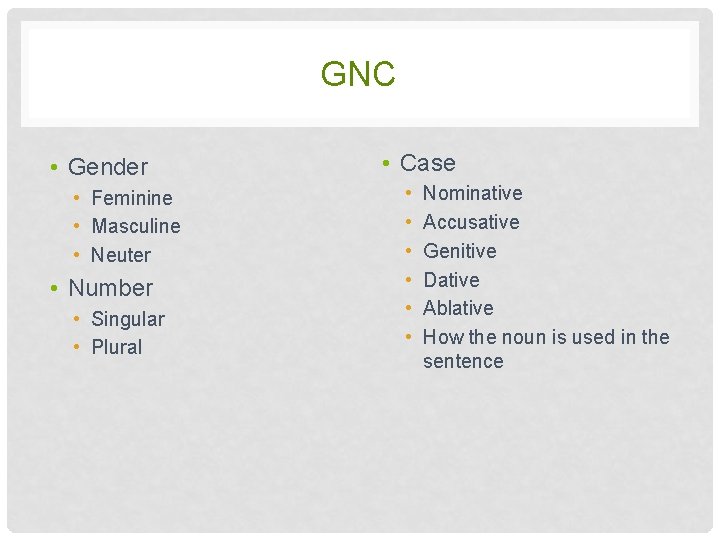 GNC

• Gender
  • Feminine
  • Masculine
  • Neuter
• Number
  • Singular
  • Plural

• Case
  • Nominative
  • Accusative
  • Genitive
  • Dative
  • Ablative
  • How the noun is used in the sentence